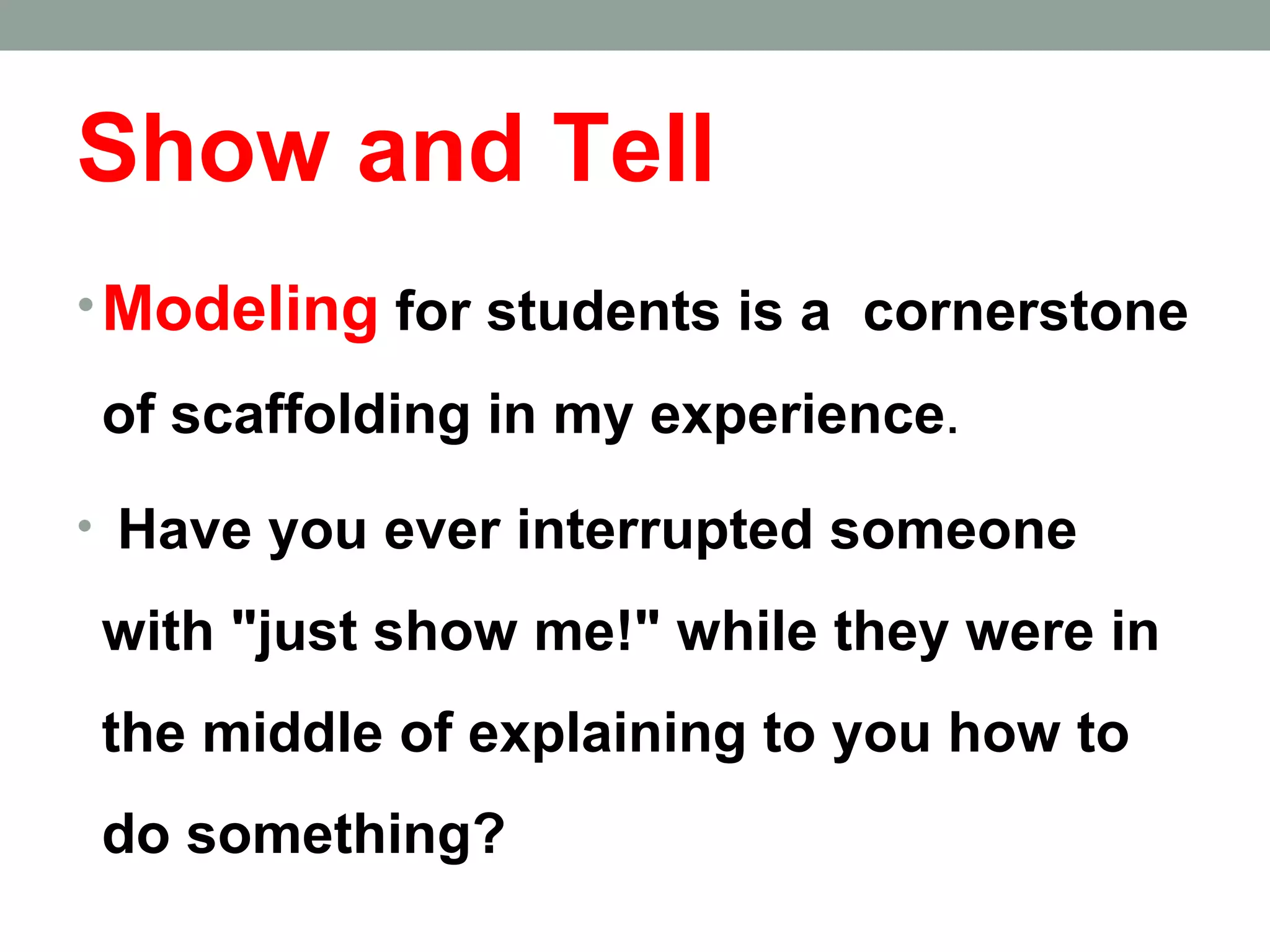 Show and Tell

• Modeling for students is a cornerstone of scaffolding in my experience.

• Have you ever interrupted someone with "just show me!" while they were in the middle of explaining to you how to do something?